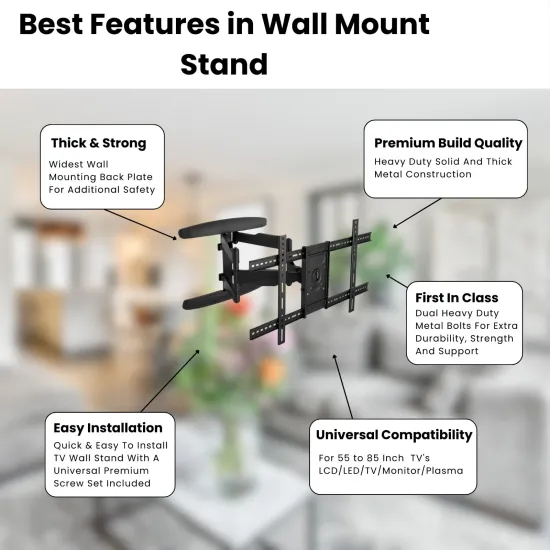 Best Features in Wall Mount Stand

Thick & Strong
Widest Wall Mounting Back Plate For Additional Safety

Premium Build Quality
Heavy Duty Solid And Thick Metal Construction

First In Class
Dual Heavy Duty Metal Bolts For Extra Durability, Strength And Support

Easy Installation
Quick & Easy To Install TV Wall Stand With A Universal Premium Screw Set Included

Universal Compatibility
For 55 to 85 Inch TV's LCD/LED/TV/Monitor/Plasma